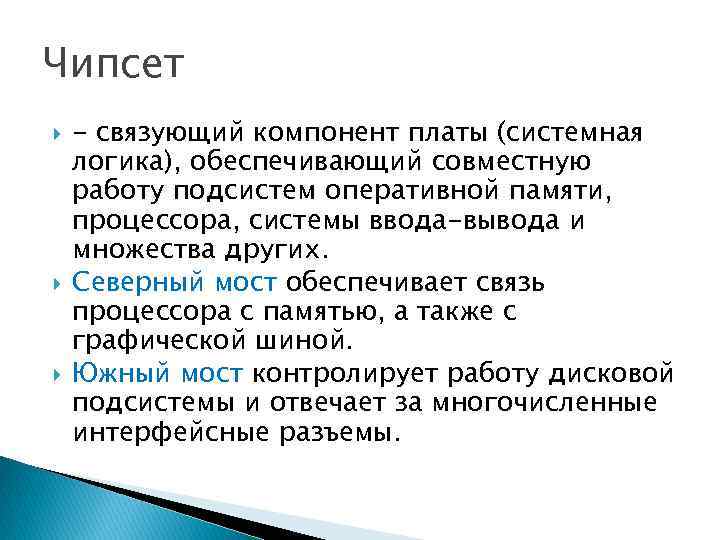 Чипсет

- связующий компонент платы (системная логика), обеспечивающий совместную работу подсистем оперативной памяти, процессора, системы ввода-вывода и множества других.

Северный мост обеспечивает связь процессора с памятью, а также с графической шиной.

Южный мост контролирует работу дисковой подсистемы и отвечает за многочисленные интерфейсные разъемы.